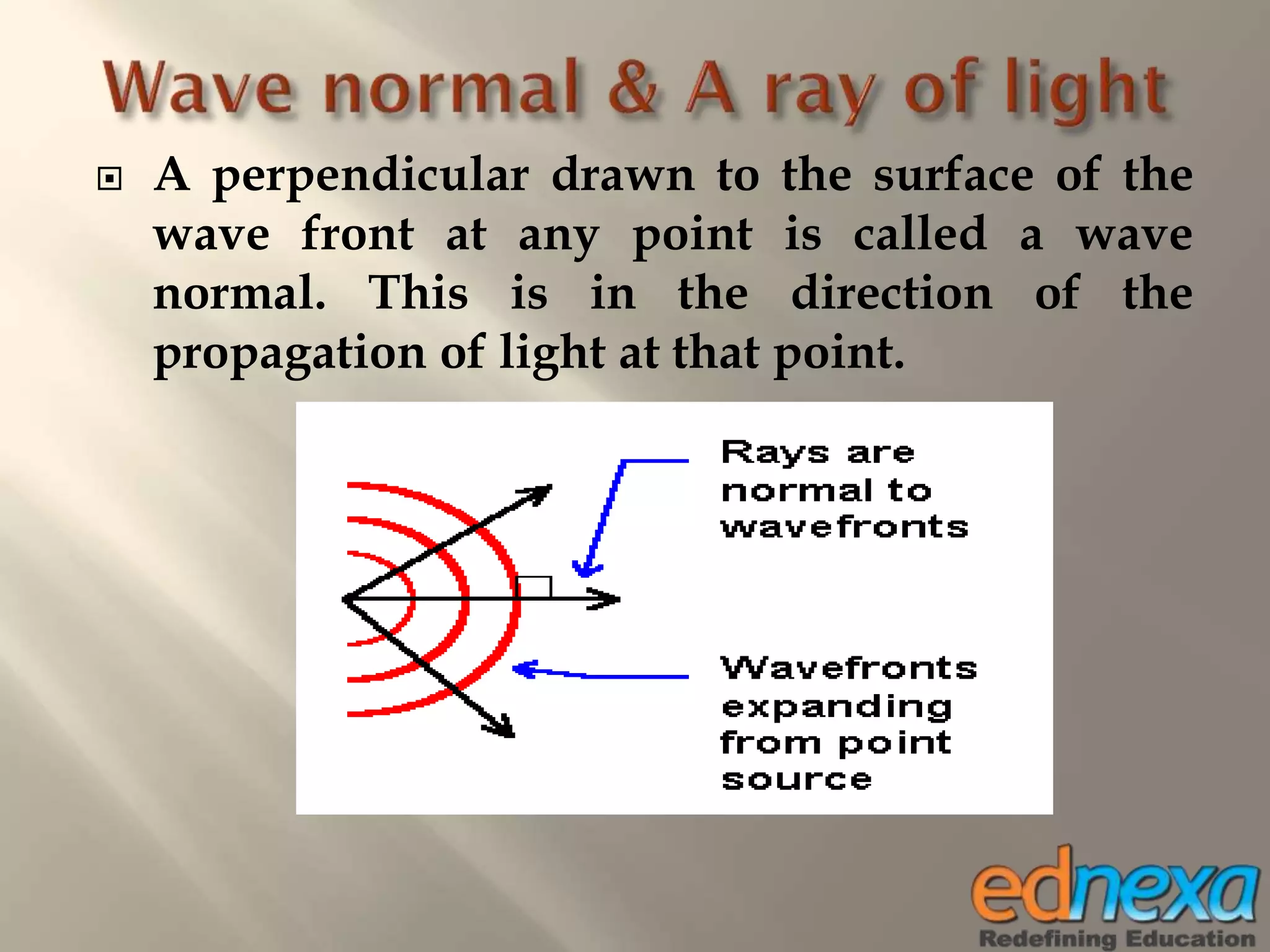 Wave normal & A ray of light

A perpendicular drawn to the surface of the wave front at any point is called a wave normal. This is in the direction of the propagation of light at that point.

Rays are normal to wavefronts

Wavefronts expanding from point source

ednexa
Redefining Education